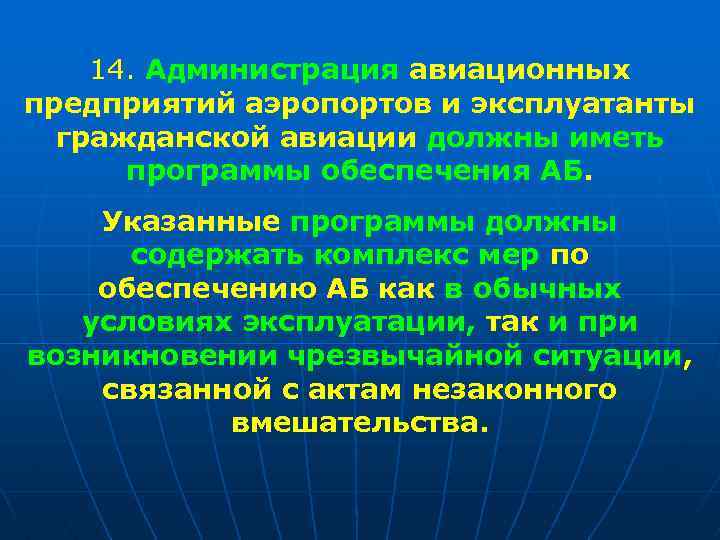 14. Администрация авиационных предприятий аэропортов и эксплуатанты гражданской авиации должны иметь программы обеспечения АБ.

Указанные программы должны содержать комплекс мер по обеспечению АБ как в обычных условиях эксплуатации, так и при возникновении чрезвычайной ситуации, связанной с актам незаконного вмешательства.